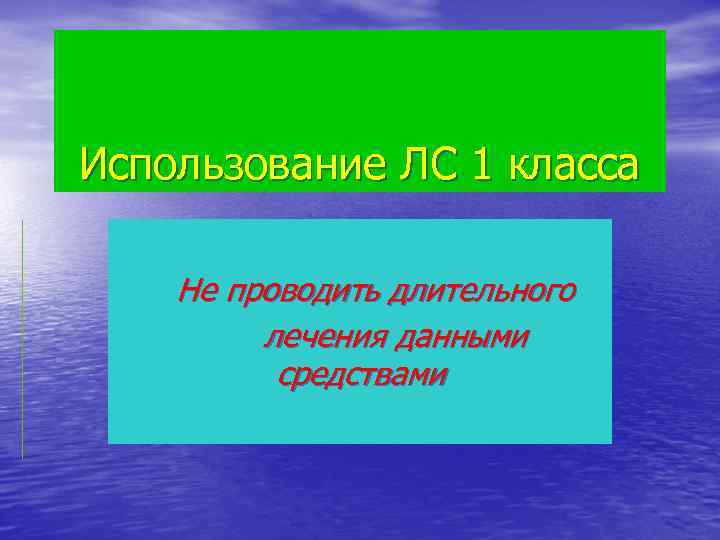 Использование ЛС 1 класса

Не проводить длительного лечения данными средствами